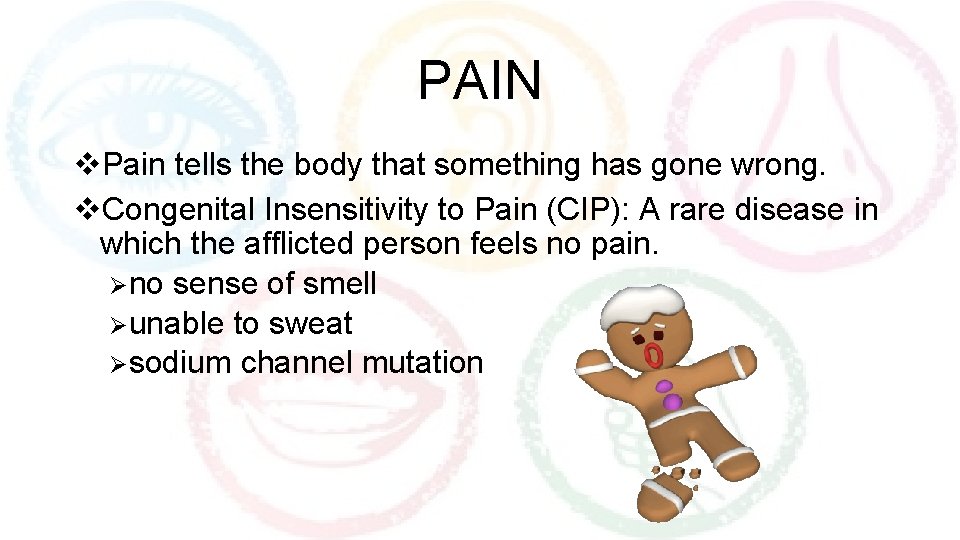 PAIN

❖Pain tells the body that something has gone wrong.

❖Congenital Insensitivity to Pain (CIP): A rare disease in which the afflicted person feels no pain.

➢no sense of smell

➢unable to sweat

➢sodium channel mutation